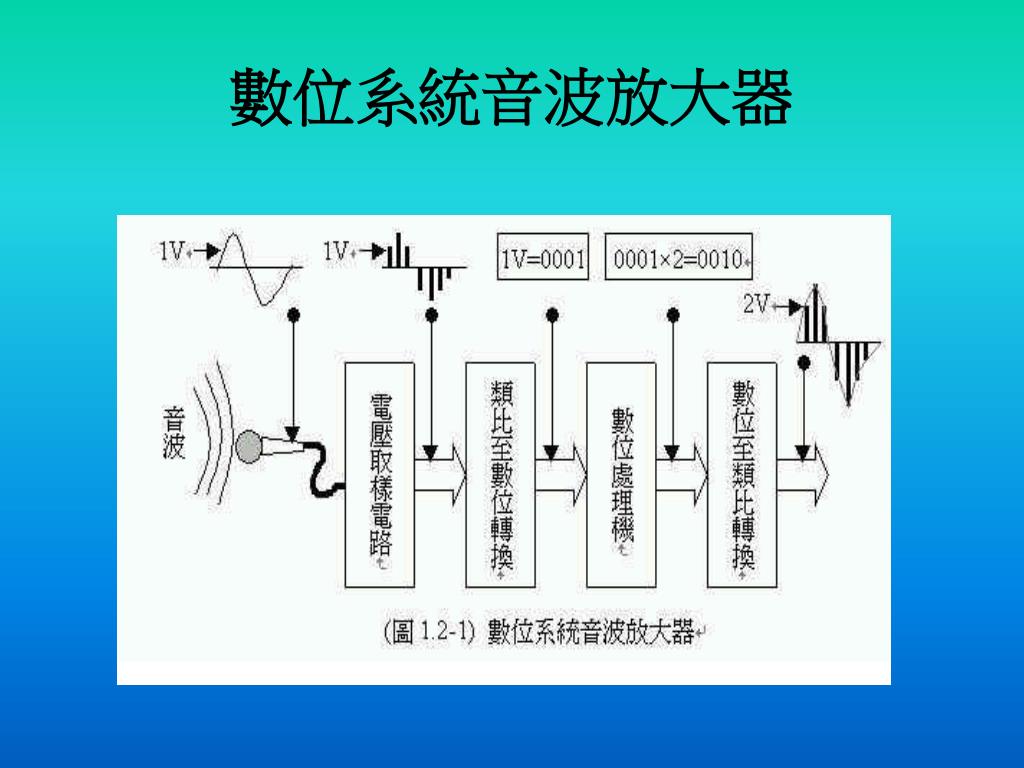 數位系統音波放大器

1V

1V

1V=0001

0001×2=0010

2V

音波

電壓取樣電路

類比至數位轉換

數位處理機

數位至類比轉換

(圖 1.2-1) 數位系統音波放大器